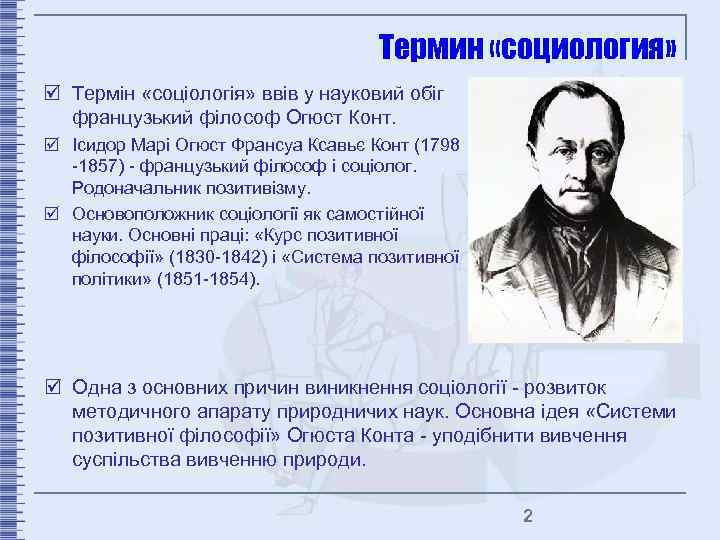 Термин «социология»

☑ Термін «соціологія» ввів у науковий обіг французький філософ Огюст Конт.

☑ Ісидор Марі Огюст Франсуа Ксавьє Конт (1798 -1857) - французький філософ і соціолог. Родоначальник позитивізму.

☑ Основоположник соціології як самостійної науки. Основні праці: «Курс позитивної філософії» (1830-1842) і «Система позитивної політики» (1851-1854).

☑ Одна з основних причин виникнення соціології - розвиток методичного апарату природничих наук. Основна ідея «Системи позитивної філософії» Огюста Конта - уподібнити вивчення суспільства вивченню природи.

2